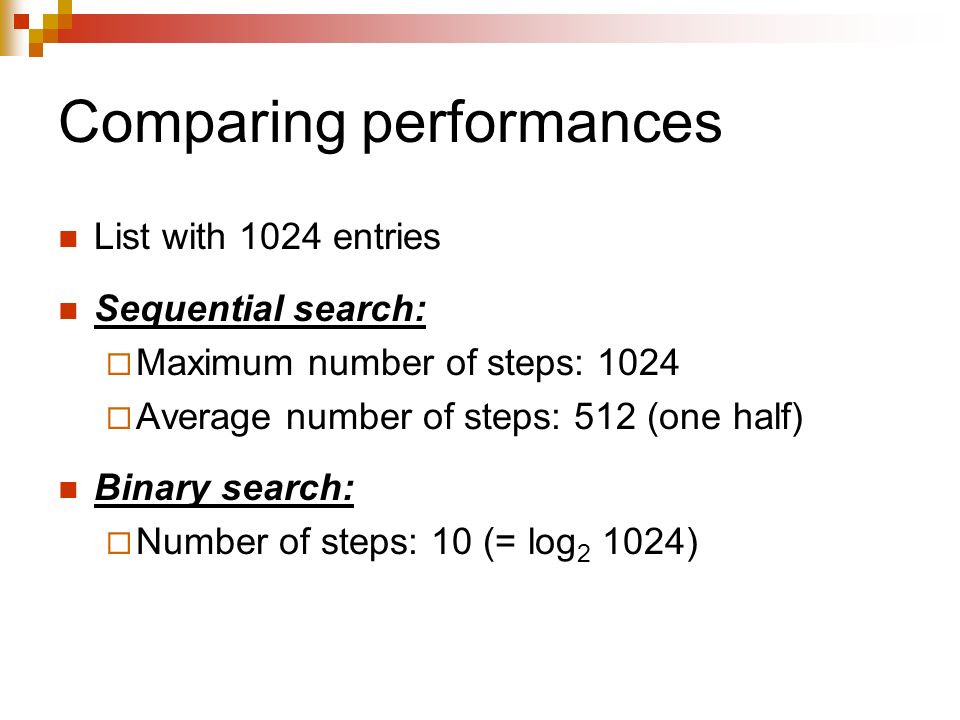 Comparing performances

List with 1024 entries

Sequential search:

Maximum number of steps: 1024

Average number of steps: 512 (one half)

Binary search:

Number of steps: 10 (= $\log_2 1024$)